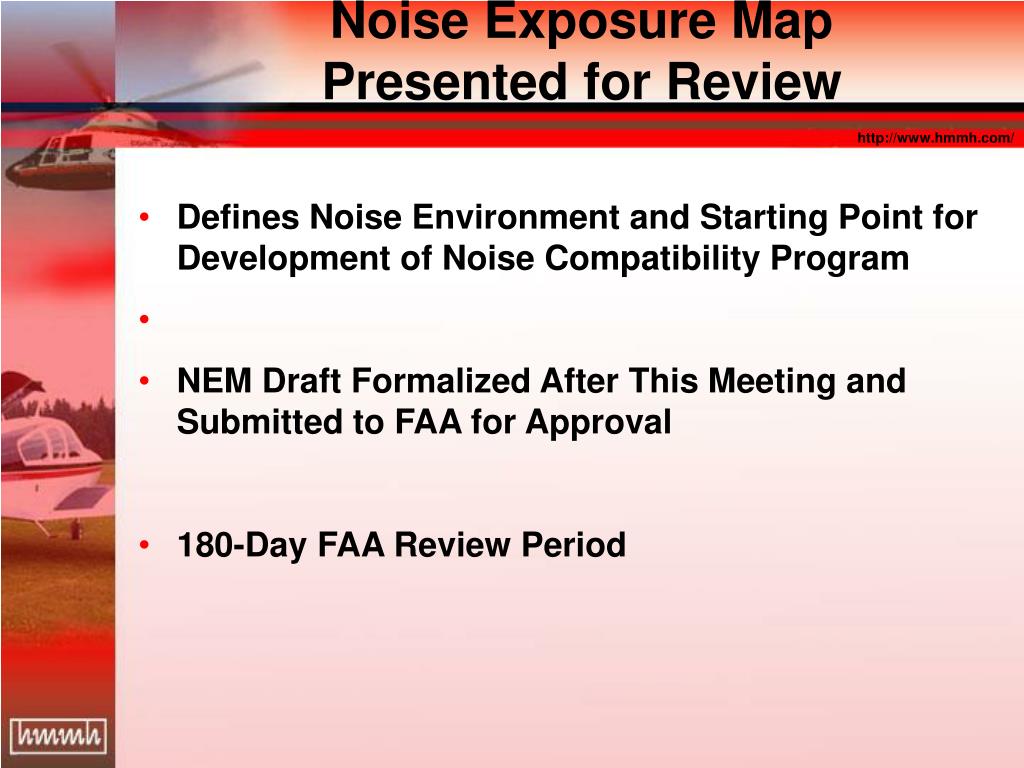 Noise Exposure Map Presented for Review

http://www.hmmh.com/

• Defines Noise Environment and Starting Point for Development of Noise Compatibility Program

•

• NEM Draft Formalized After This Meeting and Submitted to FAA for Approval

• 180-Day FAA Review Period

hmmh